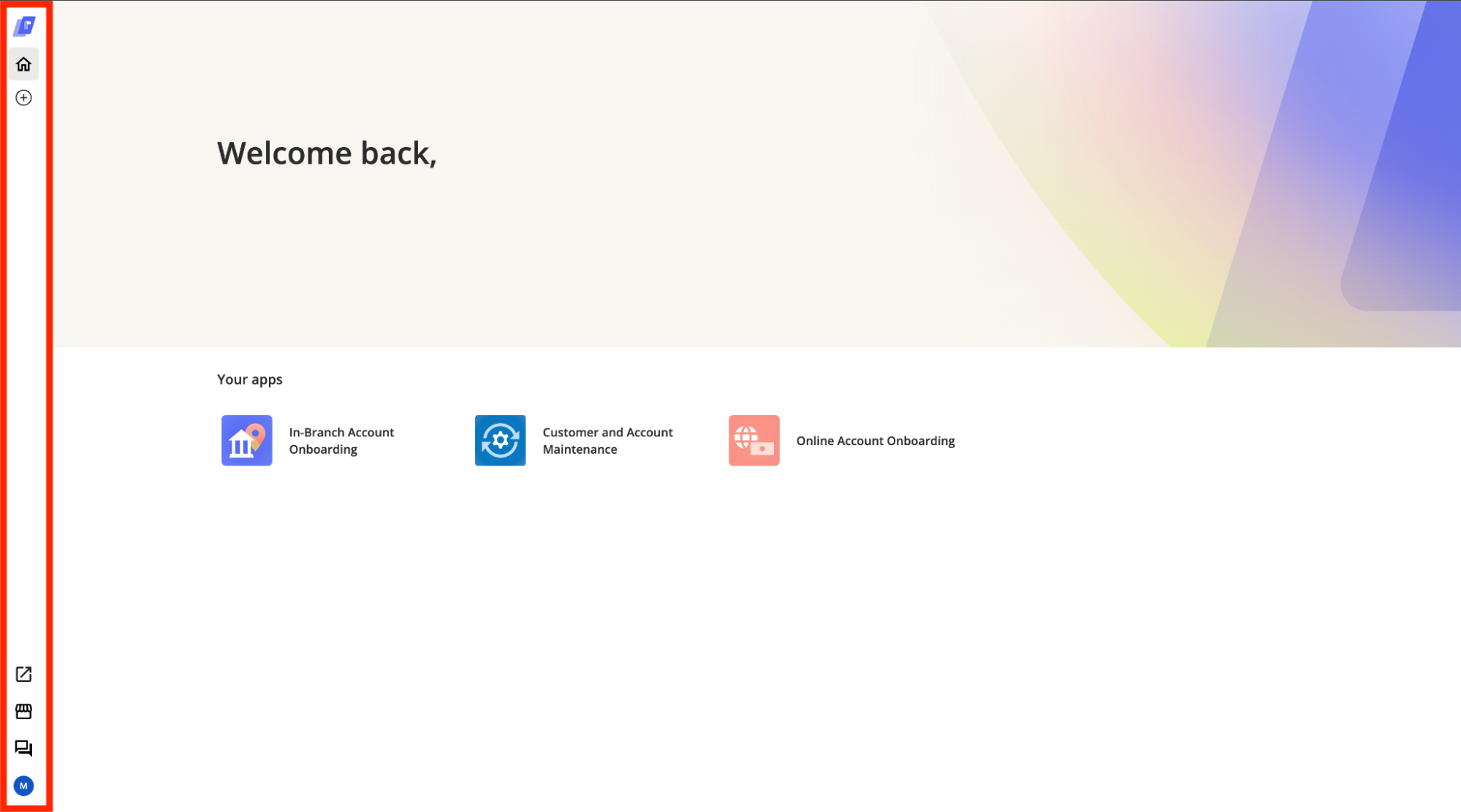 Welcome back,

Your apps

In-Branch Account Onboarding

Customer and Account Maintenance

Online Account Onboarding

M